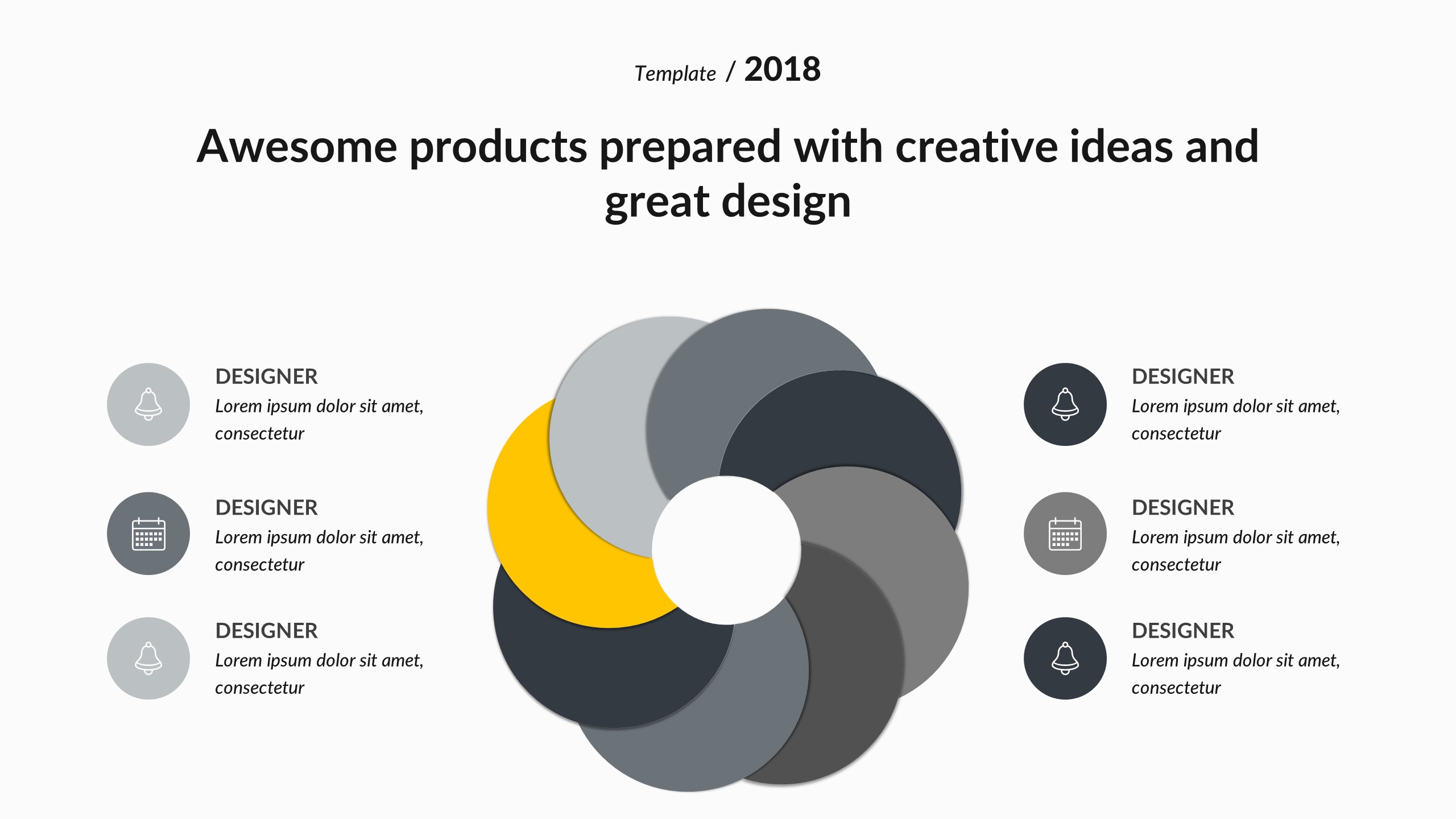 Template / 2018

Awesome products prepared with creative ideas and great design

DESIGNER
Lorem ipsum dolor sit amet, consectetur

DESIGNER
Lorem ipsum dolor sit amet, consectetur

DESIGNER
Lorem ipsum dolor sit amet, consectetur

DESIGNER
Lorem ipsum dolor sit amet, consectetur

DESIGNER
Lorem ipsum dolor sit amet, consectetur

DESIGNER
Lorem ipsum dolor sit amet, consectetur